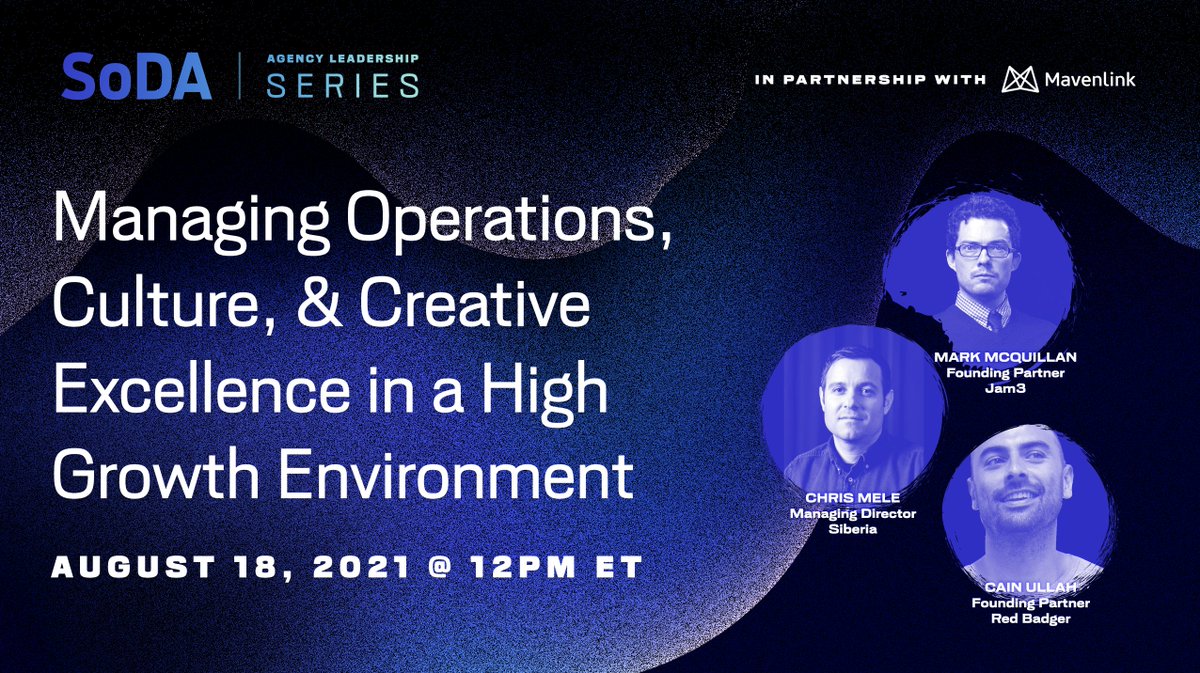 SoDA | AGENCY LEADERSHIP SERIES

IN PARTNERSHIP WITH Mavenlink

Managing Operations, Culture, & Creative Excellence in a High Growth Environment

AUGUST 18, 2021 @ 12PM ET

MARK MCQUILLAN
Founding Partner
Jam3

CHRIS MELE
Managing Director
Siberia

CAIN ULLAH
Founding Partner
Red Badger